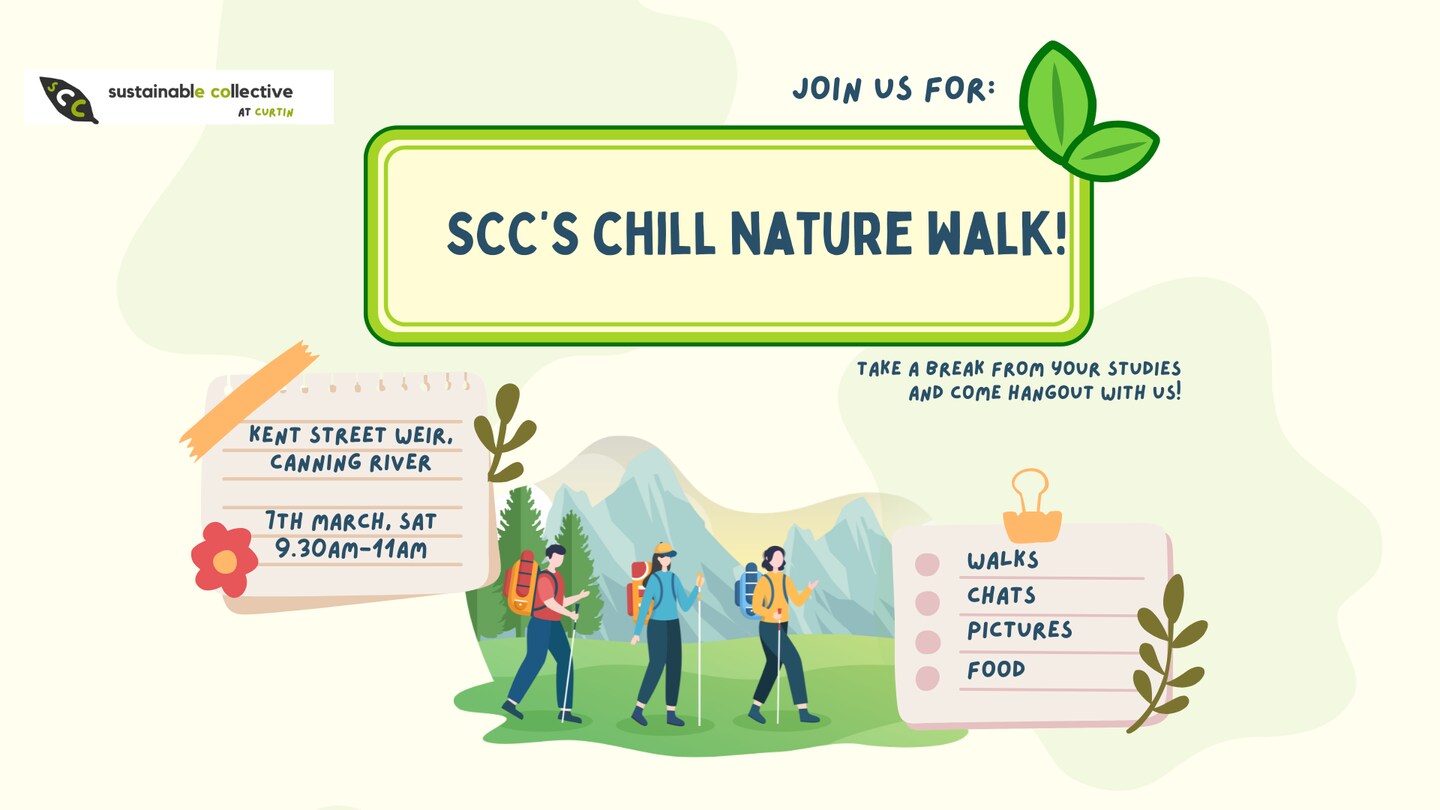 SCC

sustainable collective
AT CURTIN

JOIN US FOR:

SCC'S CHILL NATURE WALK!

TAKE A BREAK FROM YOUR STUDIES AND COME HANGOUT WITH US!

KENT STREET WEIR, CANNING RIVER

7TH MARCH, SAT
9.30AM-11AM

WALKS
CHATS
PICTURES
FOOD